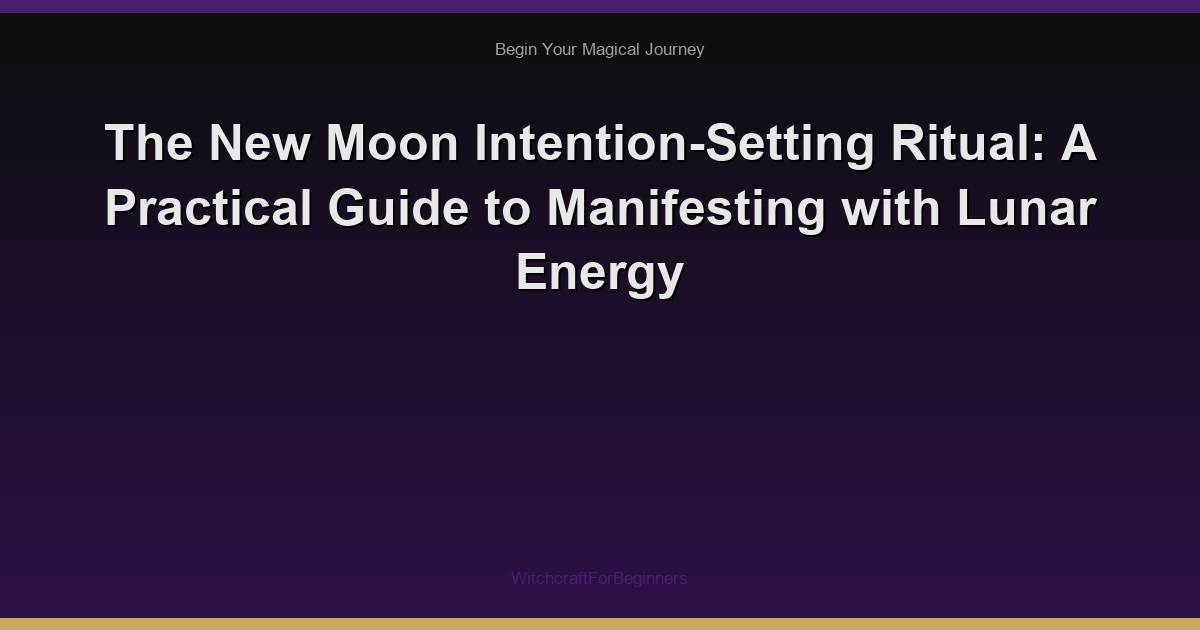 Begin Your Magical Journey

The New Moon Intention-Setting Ritual: A Practical Guide to Manifesting with Lunar Energy

WitchcraftForBeginners